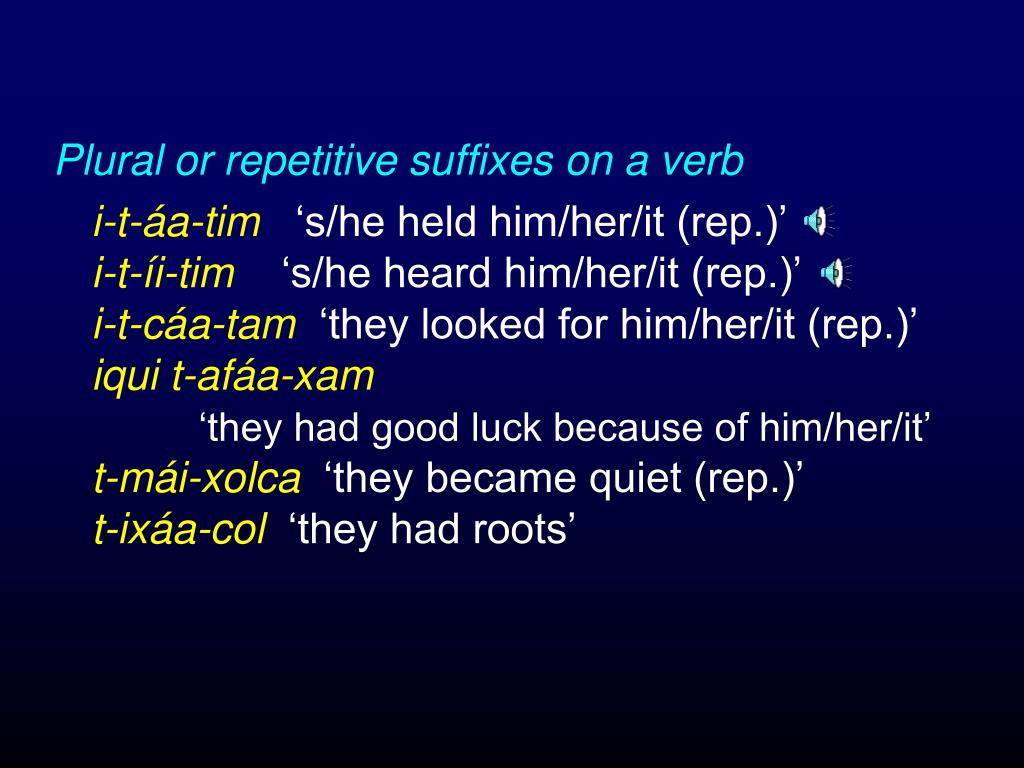 Plural or repetitive suffixes on a verb

i-t-áa-tim ‘s/he held him/her/it (rep.)’
i-t-íi-tim ‘s/he heard him/her/it (rep.)’
i-t-cáa-tam ‘they looked for him/her/it (rep.)’
iqui t-afáa-xam
‘they had good luck because of him/her/it’
t-mái-xolca ‘they became quiet (rep.)’
t-ixáa-col ‘they had roots’